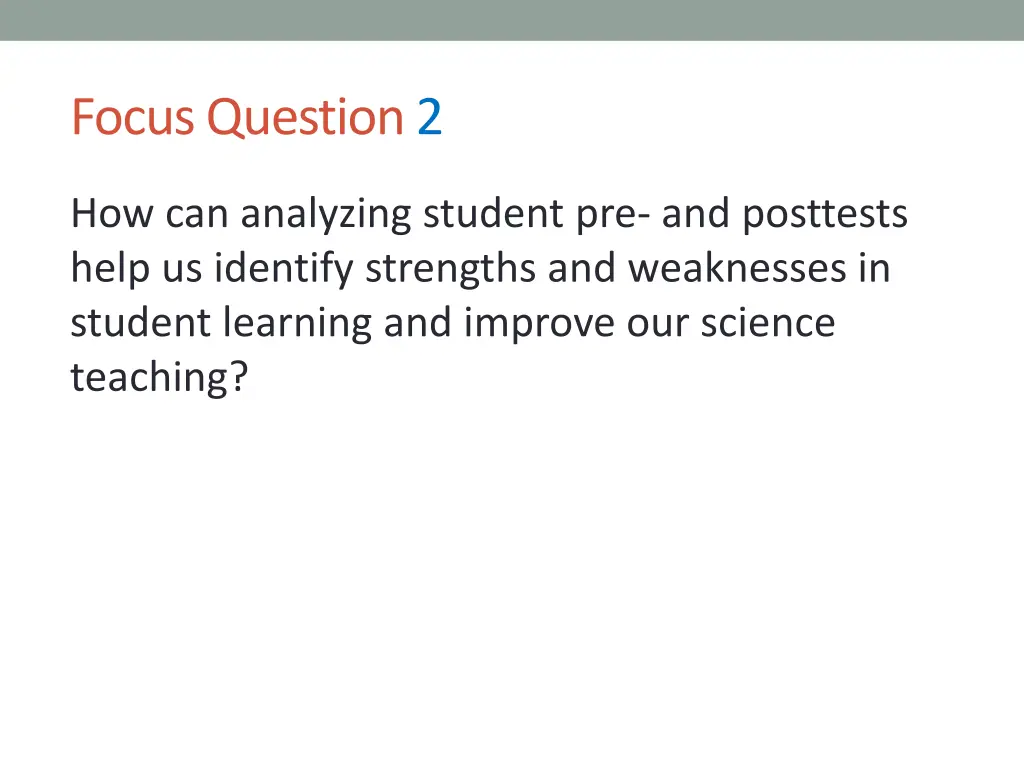 Focus Question 2

How can analyzing student pre- and posttests help us identify strengths and weaknesses in student learning and improve our science teaching?